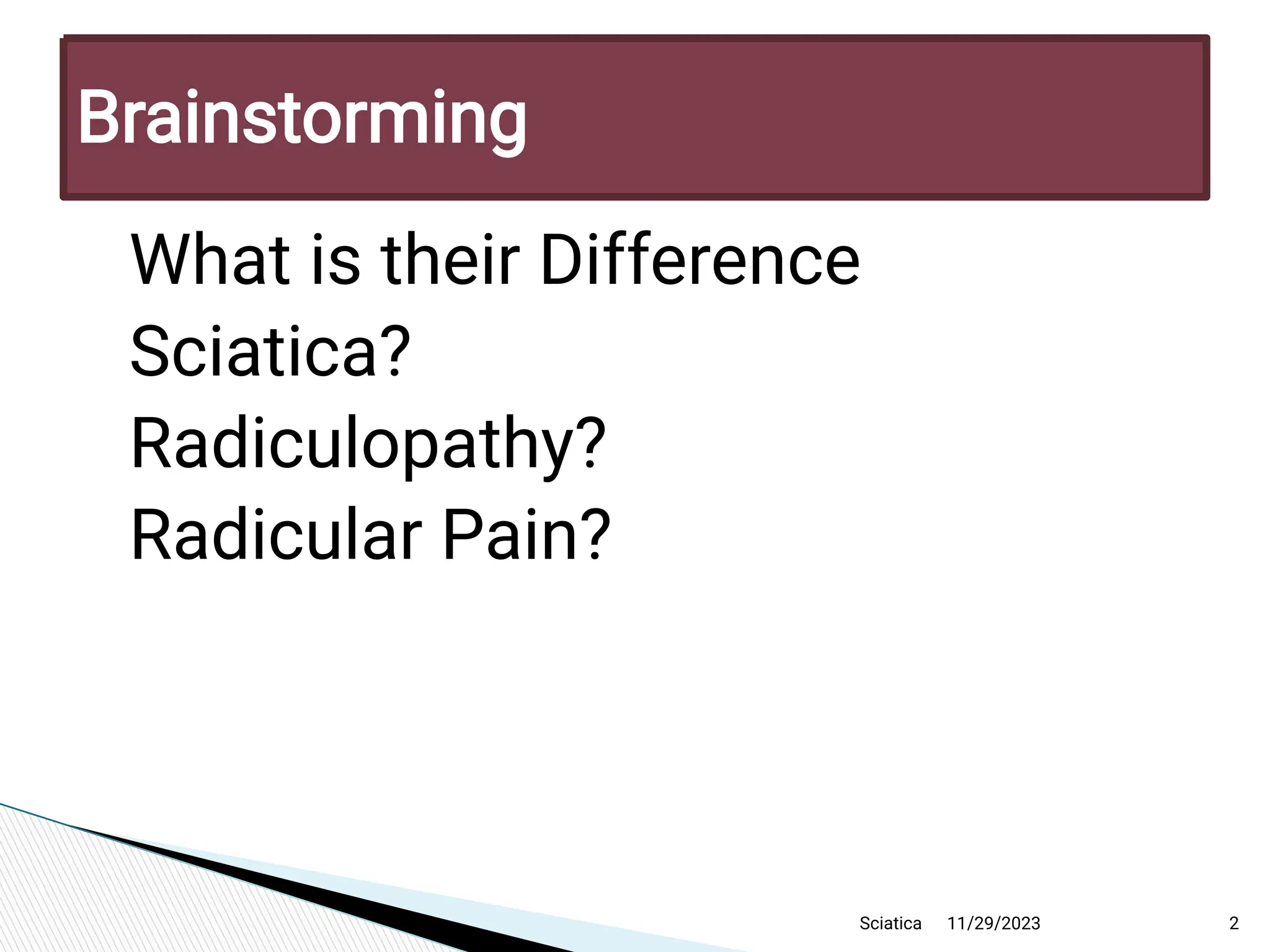 Brainstorming

What is their Difference
Sciatica?
Radiculopathy?
Radicular Pain?

Sciatica 11/29/2023 2